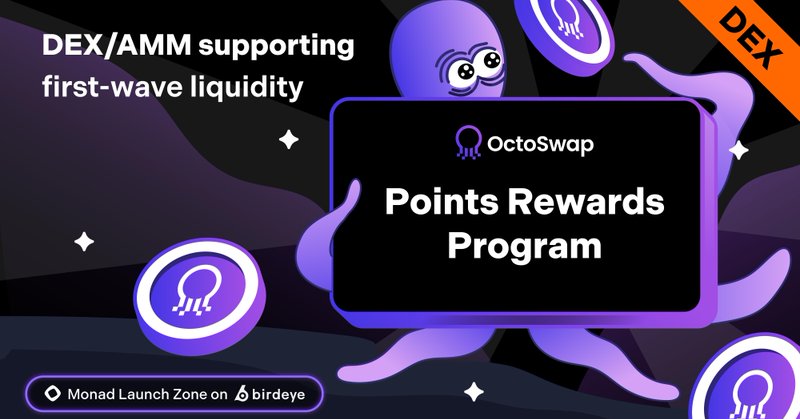 DEX/AMM supporting first-wave liquidity

DEX

OctoSwap

Points Rewards Program

Monad Launch Zone on birdeye